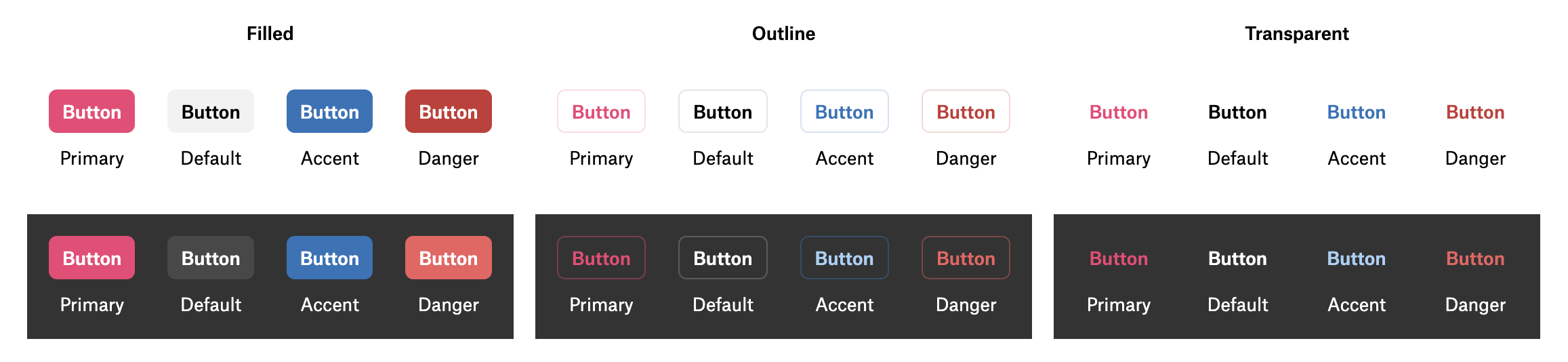 Filled

Button Button Button Button
Primary Default Accent Danger

Button Button Button Button
Primary Default Accent Danger

Outline

Button Button Button Button
Primary Default Accent Danger

Button Button Button Button
Primary Default Accent Danger

Transparent

Button Button Button Button
Primary Default Accent Danger

Button Button Button Button
Primary Default Accent Danger